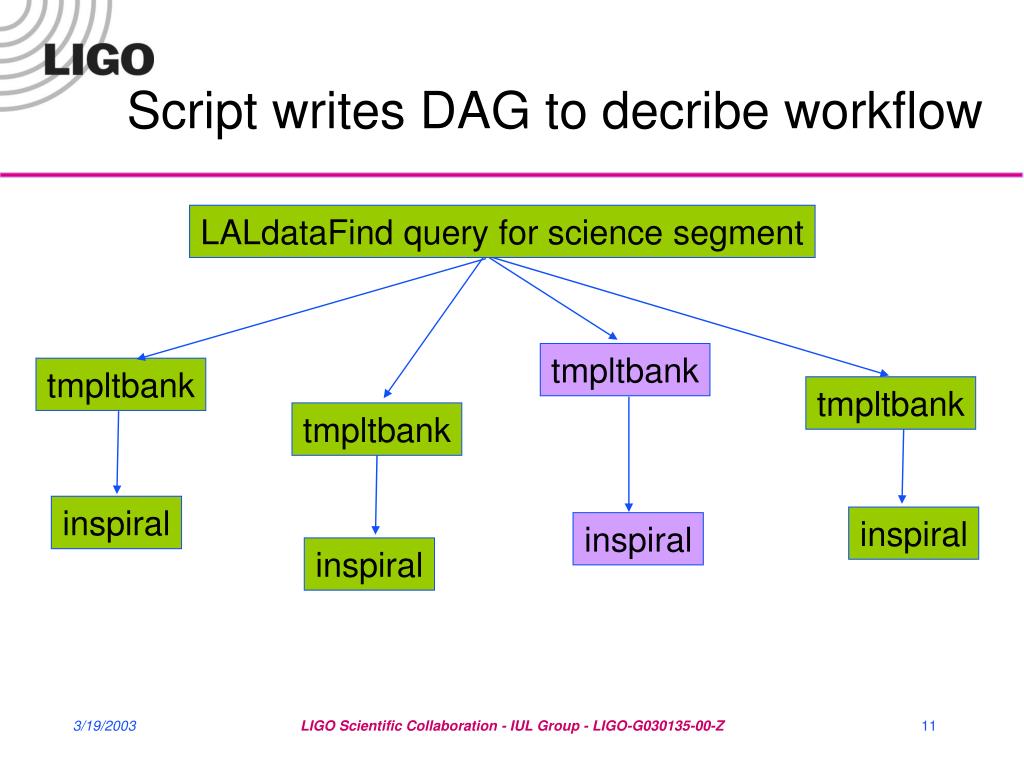 LIGO

Script writes DAG to decribe workflow

LALdataFind query for science segment

tmpltbank

tmpltbank

tmpltbank

tmpltbank

inspiral

inspiral

inspiral

inspiral

3/19/2003

LIGO Scientific Collaboration - IUL Group - LIGO-G030135-00-Z

11